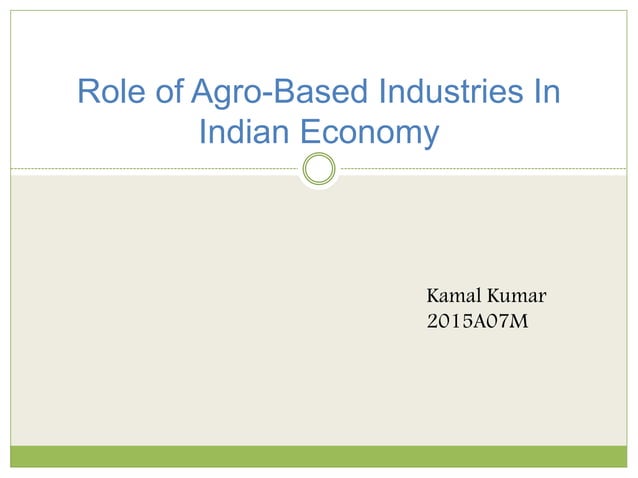 Role of Agro-Based Industries In Indian Economy

Kamal Kumar
2015A07M